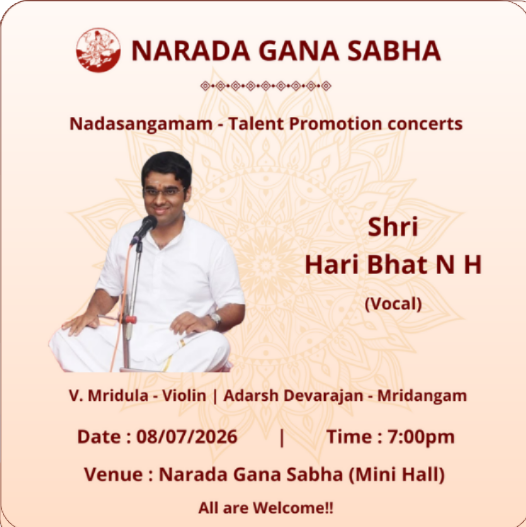 NARADA GANA SABHA

Nadasangamam - Talent Promotion concerts

Shri
Hari Bhat N H
(Vocal)

V. Mridula - Violin | Adarsh Devarajan - Mridangam

Date : 08/07/2026 | Time : 7:00pm

Venue : Narada Gana Sabha (Mini Hall)

All are Welcome!!